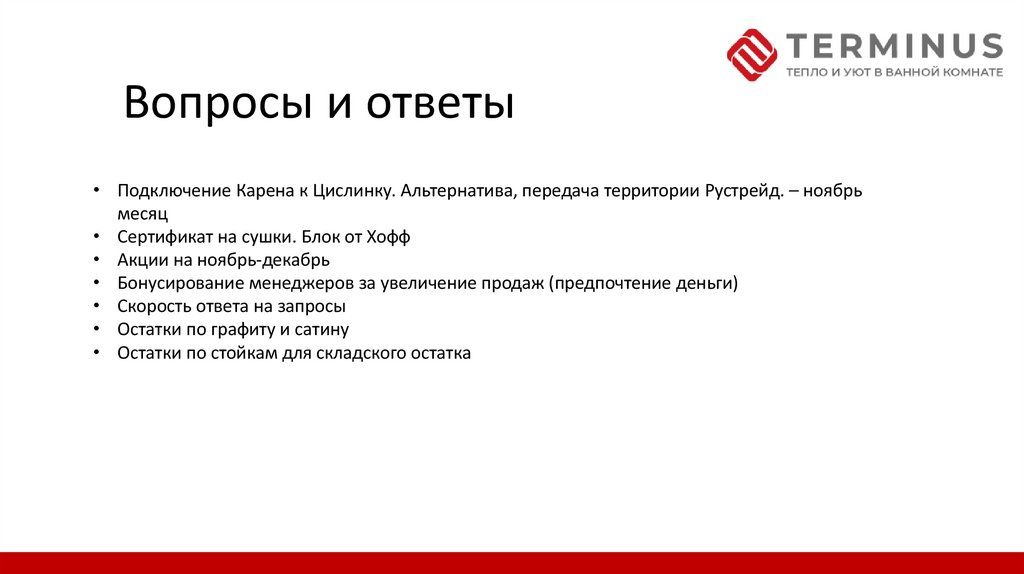 TERMINUS
ТЕПЛО И УЮТ В ВАННОЙ КОМНАТЕ

Вопросы и ответы

• Подключение Карена к Цислинку. Альтернатива, передача территории Рустрейд. – ноябрь месяц
• Сертификат на сушки. Блок от Хофф
• Акции на ноябрь-декабрь
• Бонусирование менеджеров за увеличение продаж (предпочтение деньги)
• Скорость ответа на запросы
• Остатки по графиту и сатину
• Остатки по стойкам для складского остатка